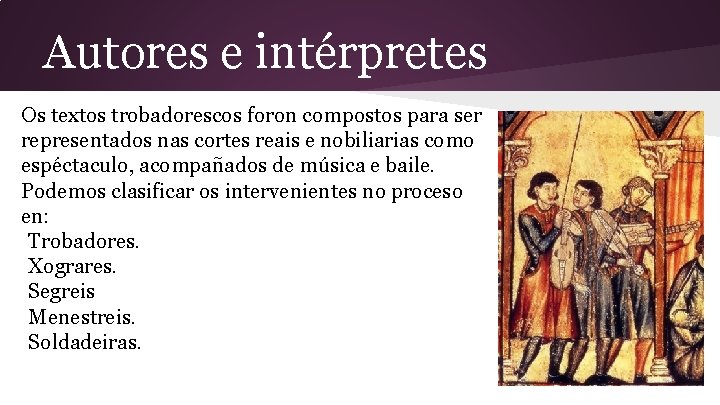 Autores e intérpretes

Os textos trobadorescos foron compostos para ser representados nas cortes reais e nobiliarias como espéctaculo, acompañados de música e baile. Podemos clasificar os intervenientes no proceso en:
Trobadores.
Xograres.
Segreis
Menestreis.
Soldadeiras.